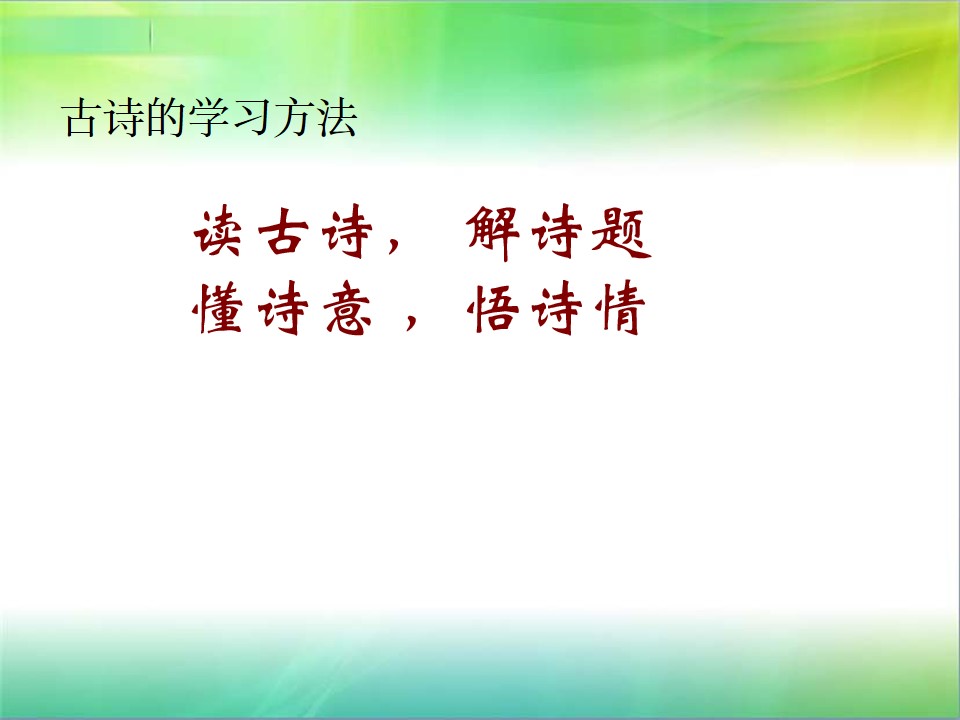 古诗的学习方法

读古诗，解诗题
懂诗意，悟诗情